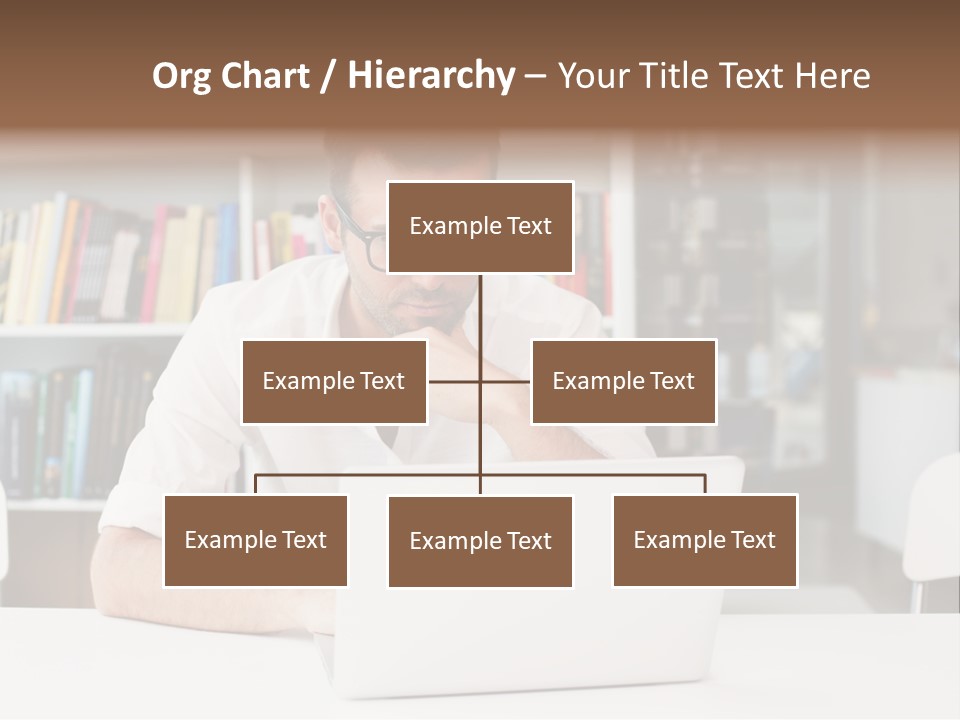 Org Chart / Hierarchy – Your Title Text Here

Example Text

Example Text

Example Text

Example Text

Example Text

Example Text